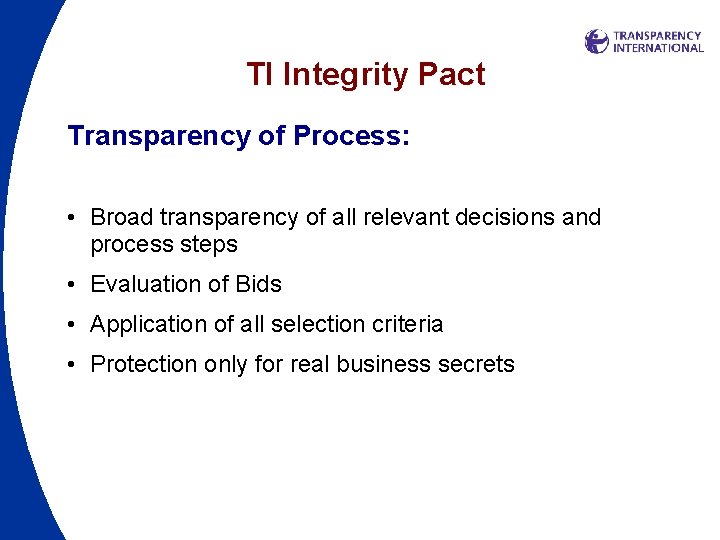 TRANSPARENCY INTERNATIONAL

TI Integrity Pact

Transparency of Process:

• Broad transparency of all relevant decisions and process steps
• Evaluation of Bids
• Application of all selection criteria
• Protection only for real business secrets